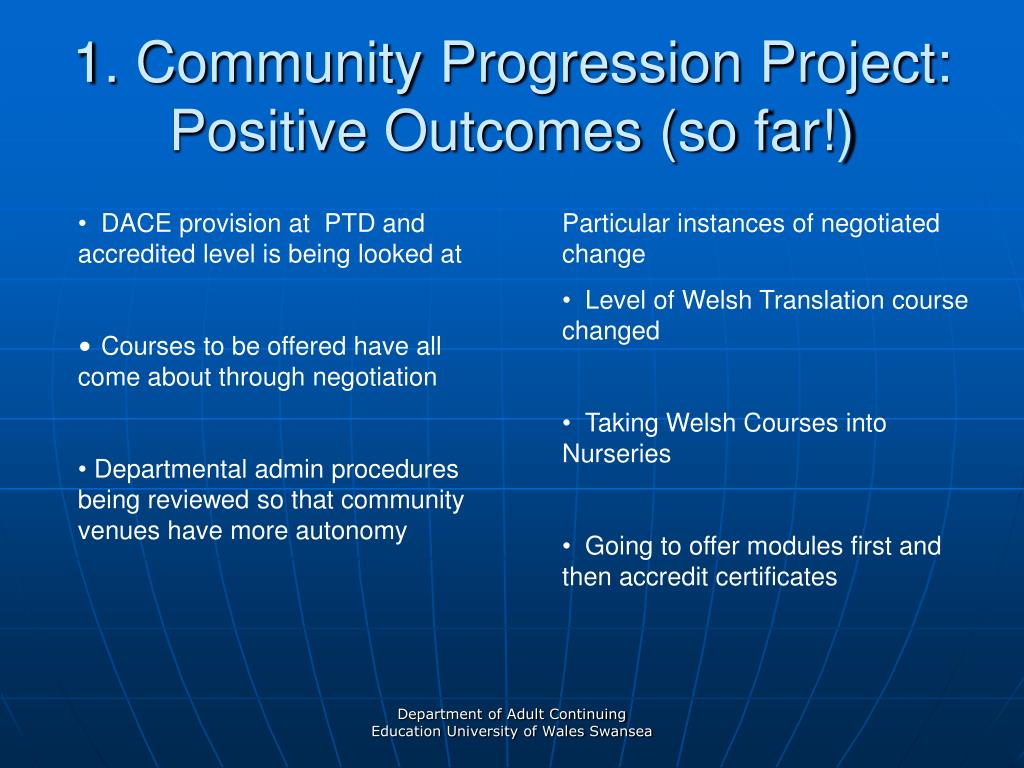 1. Community Progression Project: Positive Outcomes (so far!)

• DACE provision at PTD and accredited level is being looked at

• Courses to be offered have all come about through negotiation

• Departmental admin procedures being reviewed so that community venues have more autonomy

Particular instances of negotiated change

• Level of Welsh Translation course changed

• Taking Welsh Courses into Nurseries

• Going to offer modules first and then accredit certificates

Department of Adult Continuing Education University of Wales Swansea